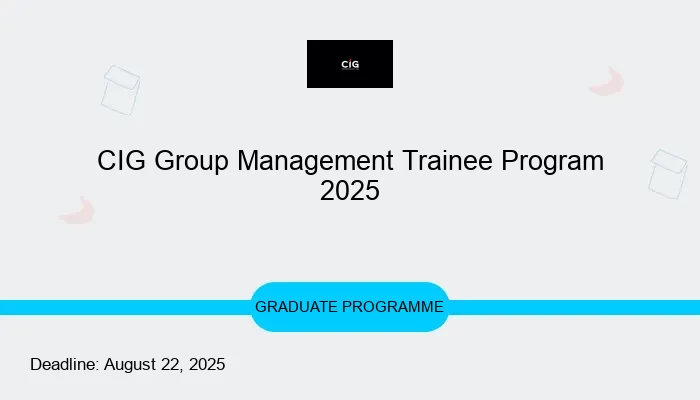 CIG

CIG Group Management Trainee Program 2025

GRADUATE PROGRAMME

Deadline: August 22, 2025